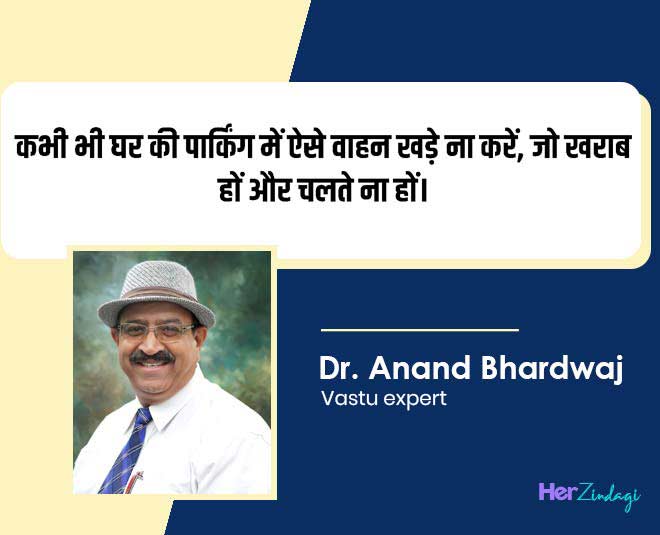 कभी भी घर की पार्किंग में ऐसे वाहन खड़े ना करें, जो खराब हों और चलते ना हों।

Dr. Anand Bhardwaj
Vastu expert

HerZindagi